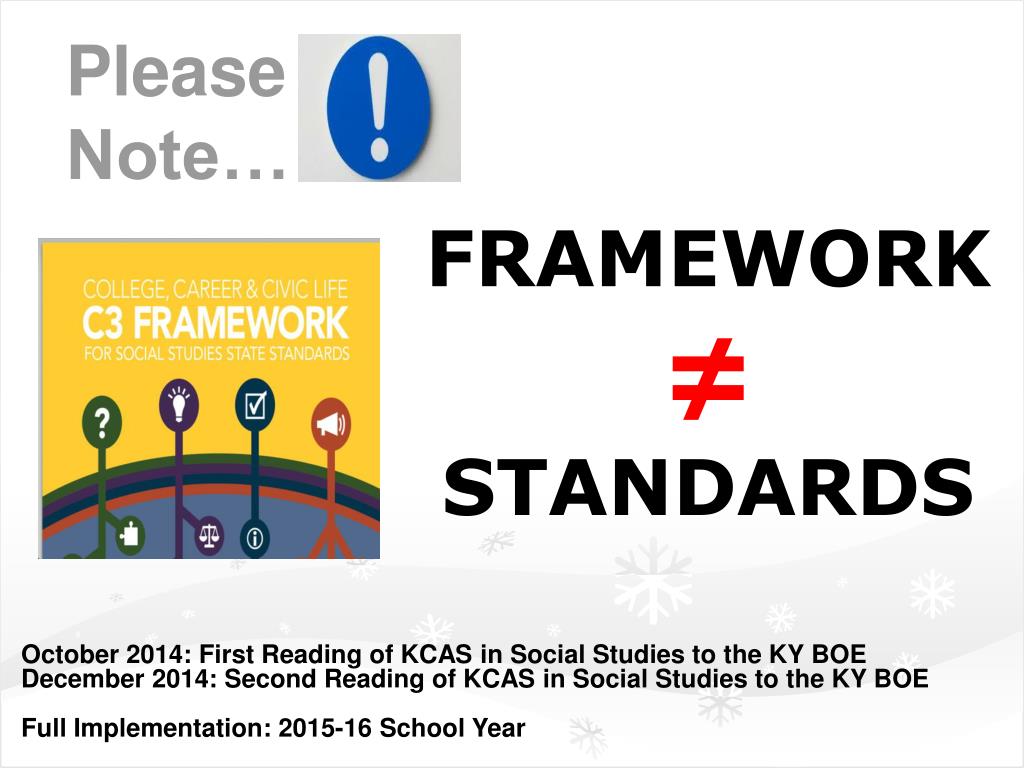 Please Note…

COLLEGE, CAREER & CIVIC LIFE
C3 FRAMEWORK
FOR SOCIAL STUDIES STATE STANDARDS

FRAMEWORK
$\neq$
STANDARDS

October 2014: First Reading of KCAS in Social Studies to the KY BOE
December 2014: Second Reading of KCAS in Social Studies to the KY BOE

Full Implementation: 2015-16 School Year